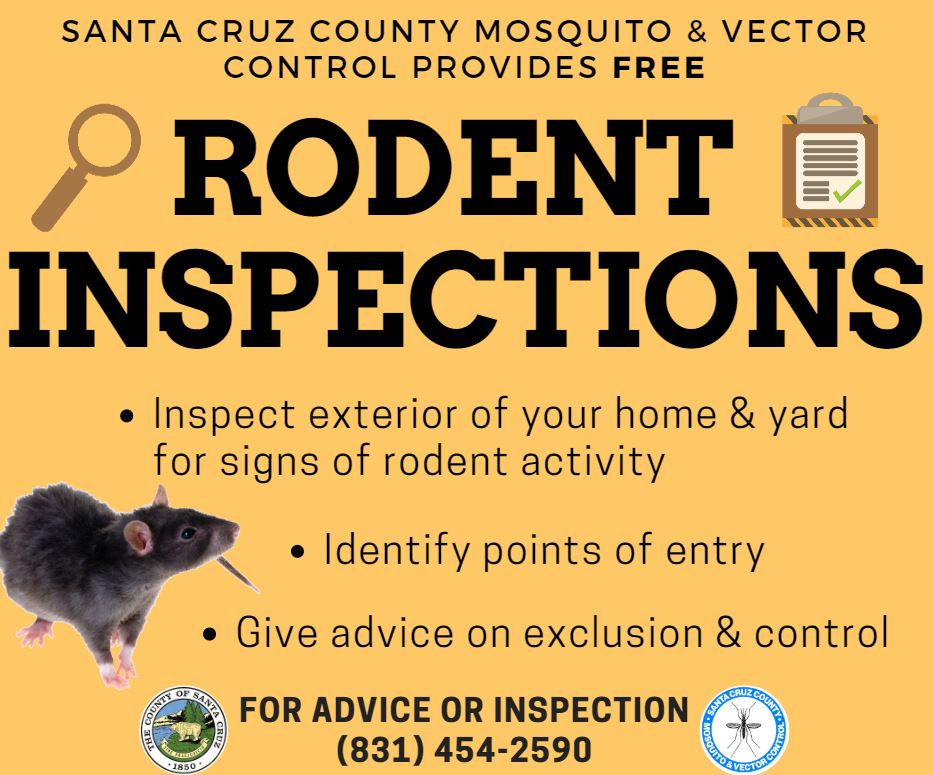 SANTA CRUZ COUNTY MOSQUITO & VECTOR CONTROL PROVIDES FREE

RODENT INSPECTIONS

• Inspect exterior of your home & yard for signs of rodent activity

• Identify points of entry

• Give advice on exclusion & control

THE COUNTY OF SANTA CRUZ 1850

FOR ADVICE OR INSPECTION
(831) 454-2590

SANTA CRUZ COUNTY MOSQUITO & VECTOR CONTROL